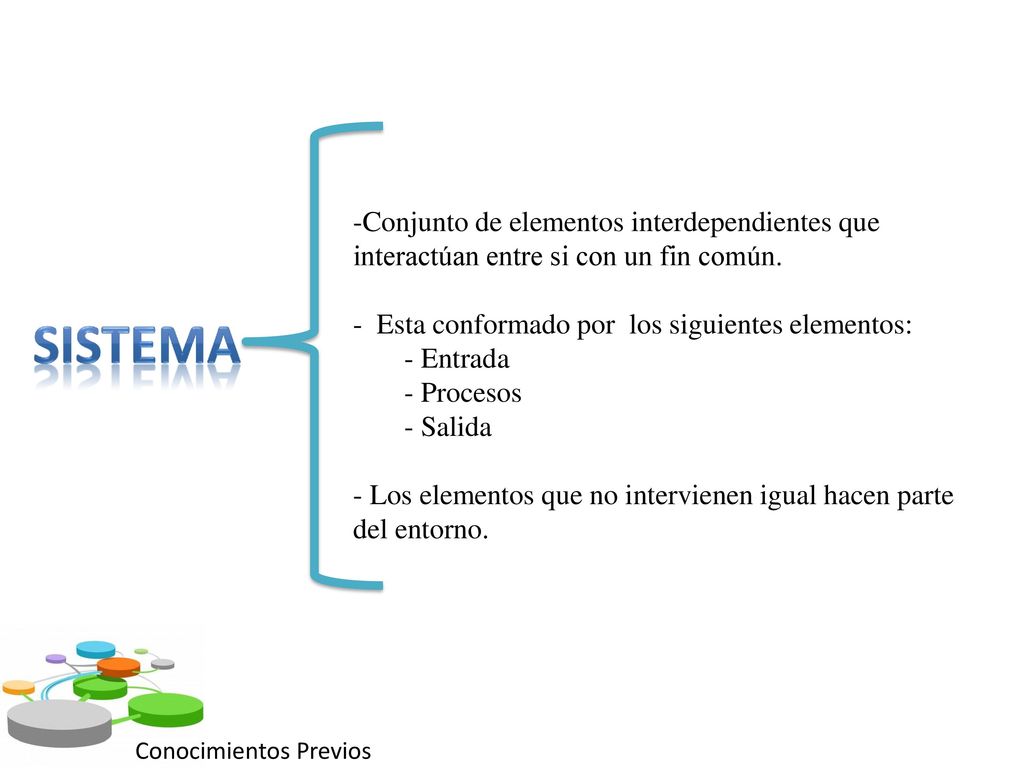 SISTEMA

-Conjunto de elementos interdependientes que interactúan entre si con un fin común.

- Esta conformado por los siguientes elementos:
- Entrada
- Procesos
- Salida

- Los elementos que no intervienen igual hacen parte del entorno.

Conocimientos Previos